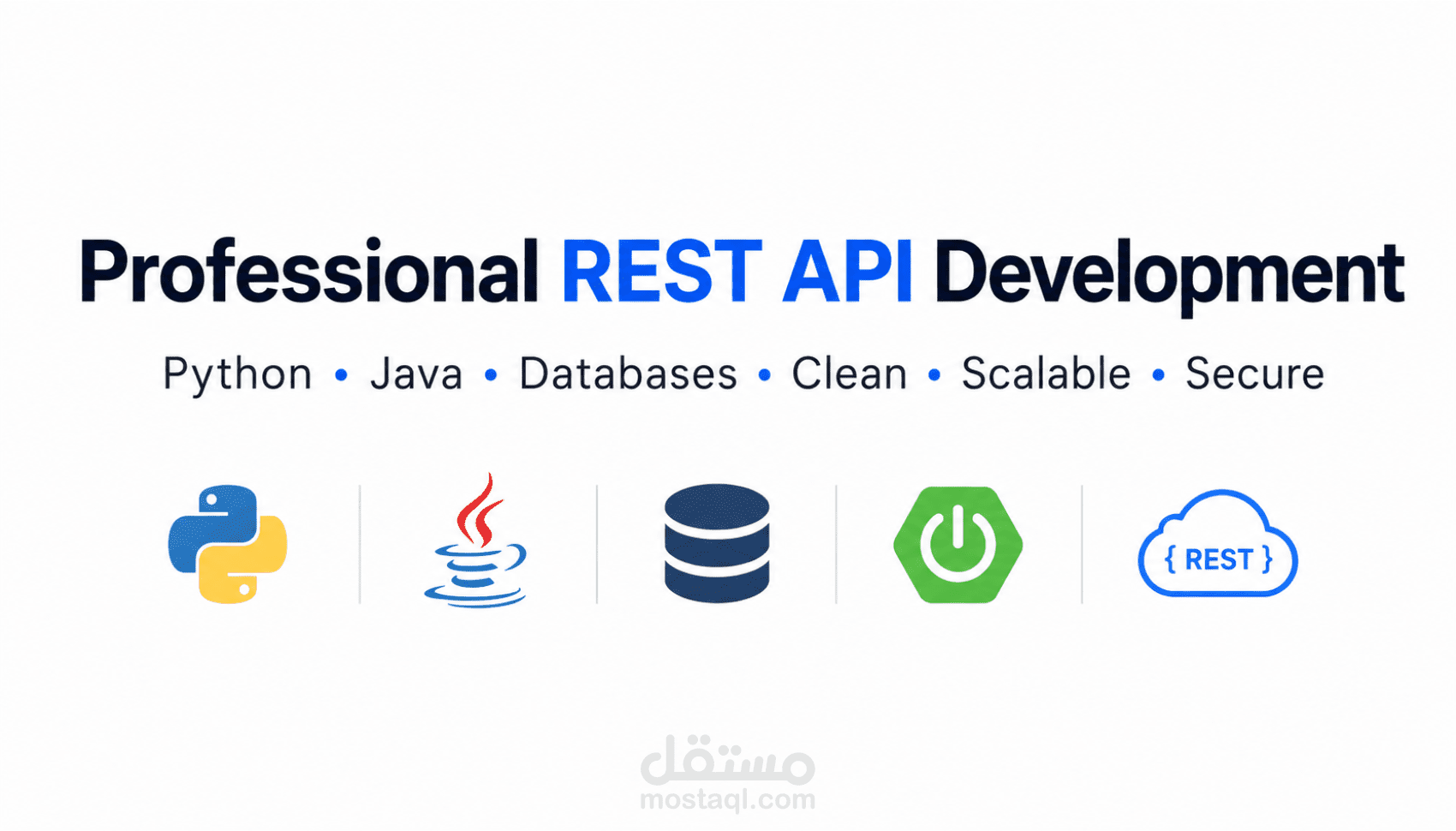 Professional REST API Development

Python • Java • Databases • Clean • Scalable • Secure

{ REST }

مستقل
mostaql.com